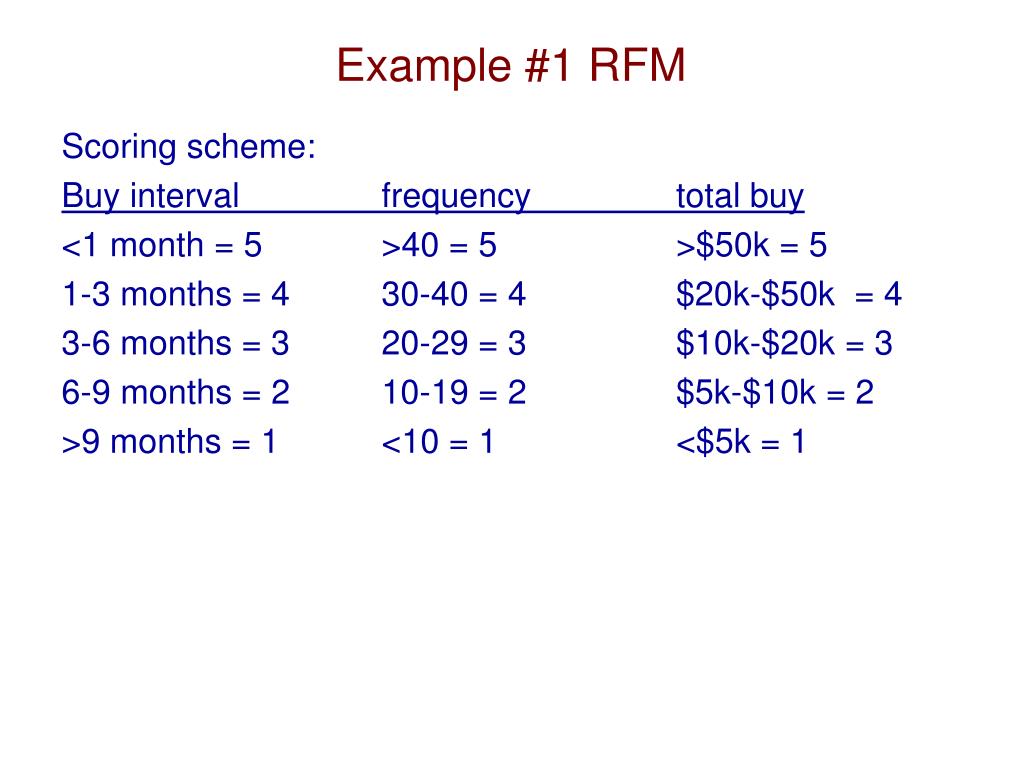 Example #1 RFM

Scoring scheme:

| Buy interval | frequency | total buy |
|---|---|---|
| <1 month = 5 | >40 = 5 | >\$50k = 5 |
| 1-3 months = 4 | 30-40 = 4 | \$20k-\$50k = 4 |
| 3-6 months = 3 | 20-29 = 3 | \$10k-\$20k = 3 |
| 6-9 months = 2 | 10-19 = 2 | \$5k-\$10k = 2 |
| >9 months = 1 | <10 = 1 | <\$5k = 1 |